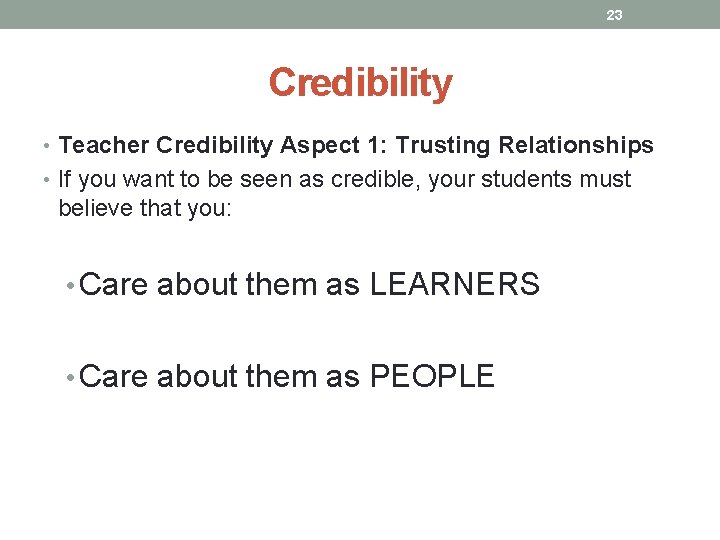 23

Credibility

• Teacher Credibility Aspect 1: Trusting Relationships
• If you want to be seen as credible, your students must believe that you:

• Care about them as LEARNERS

• Care about them as PEOPLE